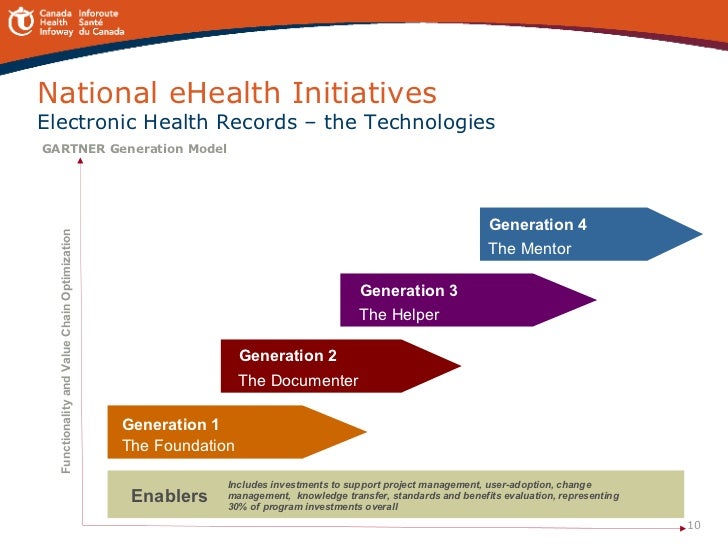 Canada Health Infoway
Inforoute Santé du Canada

National eHealth Initiatives
Electronic Health Records – the Technologies

GARTNER Generation Model

Functionality and Value Chain Optimization

Generation 4
The Mentor

Generation 3
The Helper

Generation 2
The Documenter

Generation 1
The Foundation

Enablers

Includes investments to support project management, user-adoption, change management, knowledge transfer, standards and benefits evaluation, representing 30% of program investments overall

10